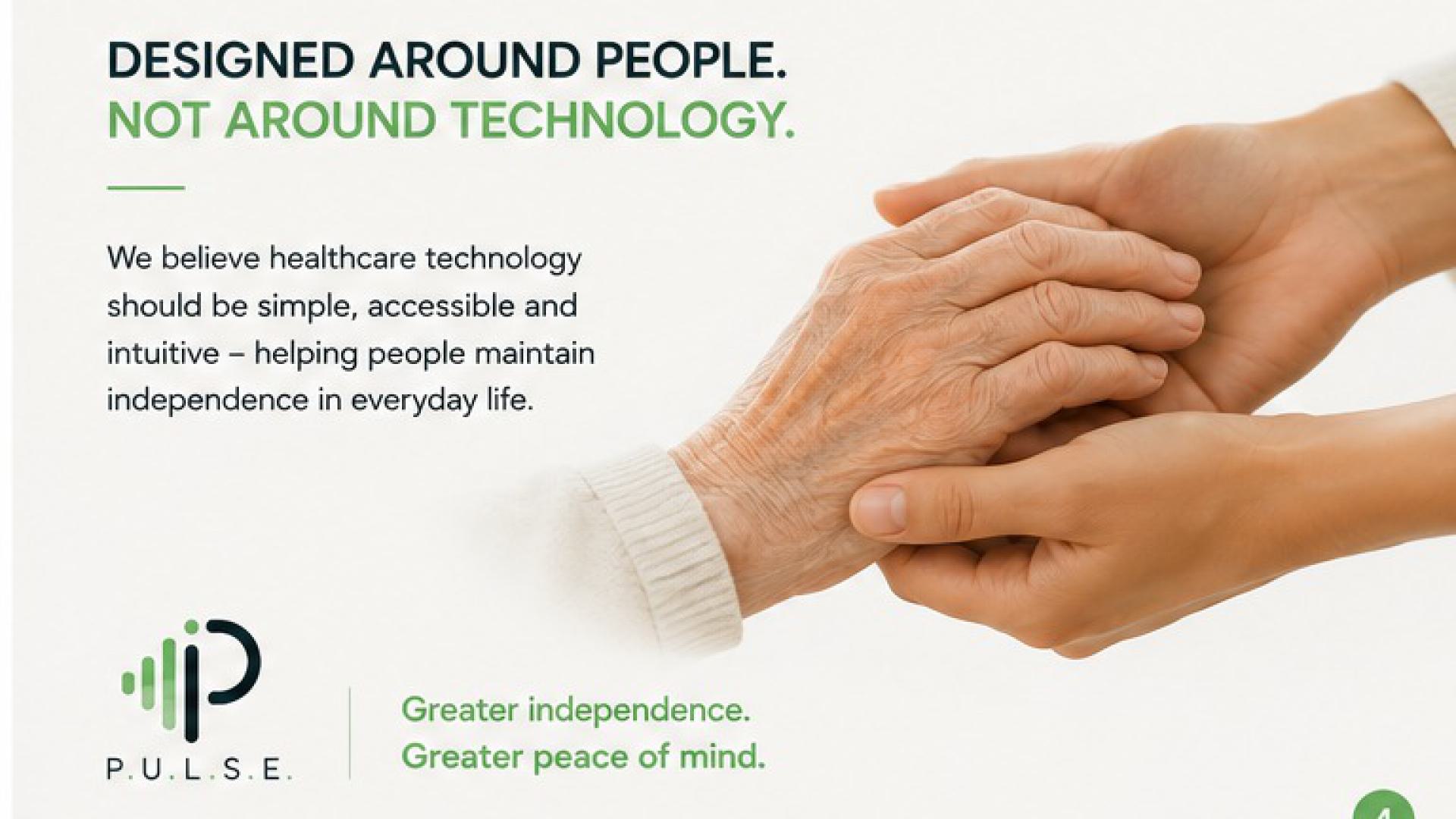 DESIGNED AROUND PEOPLE.
NOT AROUND TECHNOLOGY.

We believe healthcare technology should be simple, accessible and intuitive – helping people maintain independence in everyday life.

P.U.L.S.E.

Greater independence.
Greater peace of mind.

4